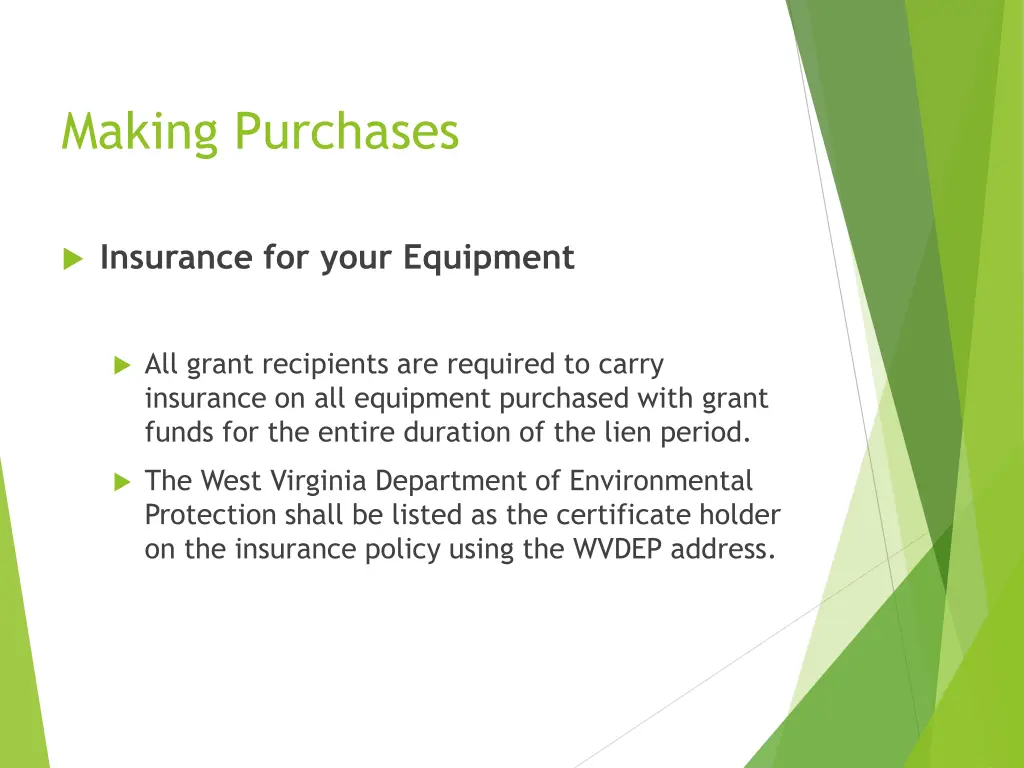 Making Purchases

Insurance for your Equipment

All grant recipients are required to carry insurance on all equipment purchased with grant funds for the entire duration of the lien period.

The West Virginia Department of Environmental Protection shall be listed as the certificate holder on the insurance policy using the WVDEP address.